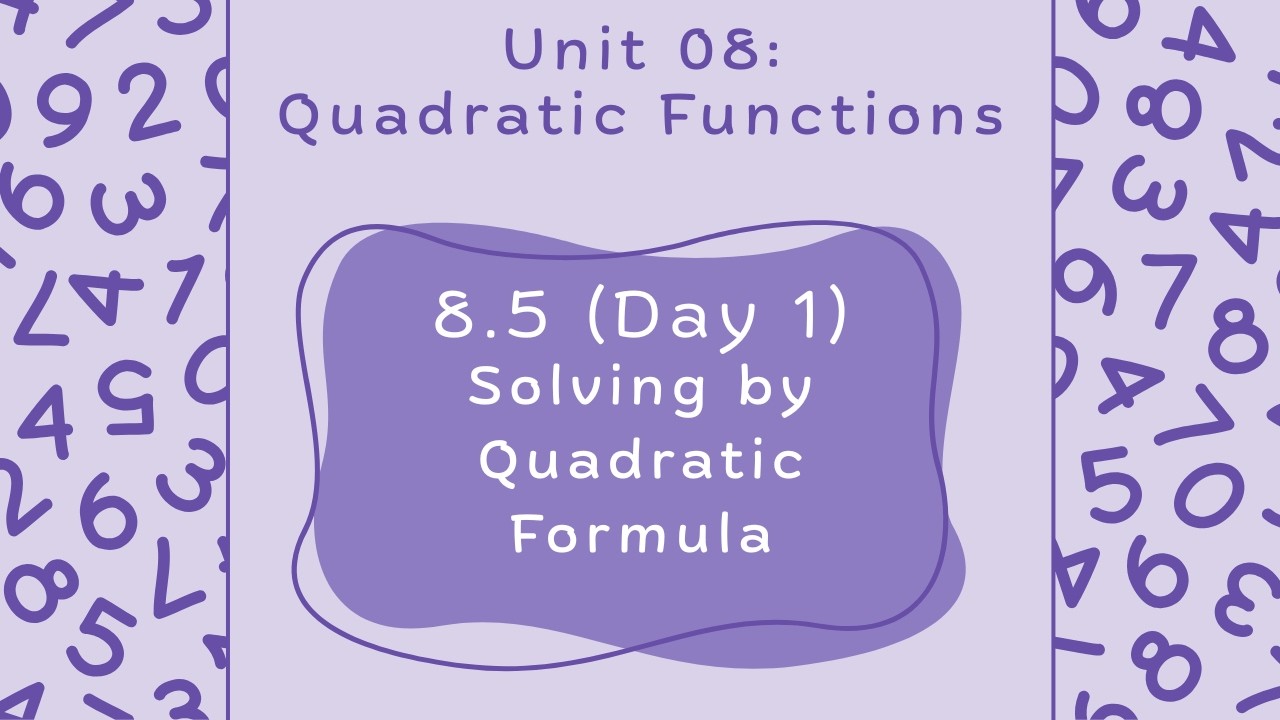 Unit 08:
Quadratic Functions

8.5 (Day 1)
Solving by Quadratic Formula